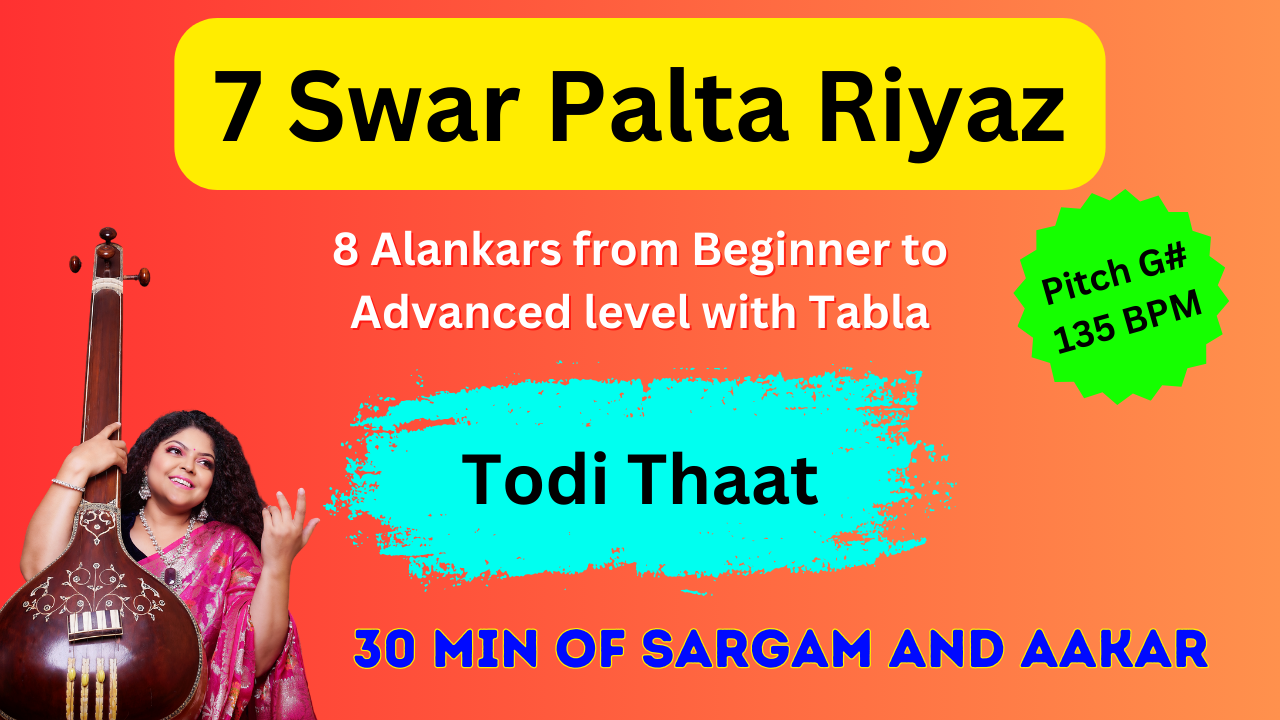 7 Swar Palta Riyaz

8 Alankars from Beginner to Advanced level with Tabla

Pitch G#
135 BPM

Todi Thaat

30 MIN OF SARGAM AND AAKAR